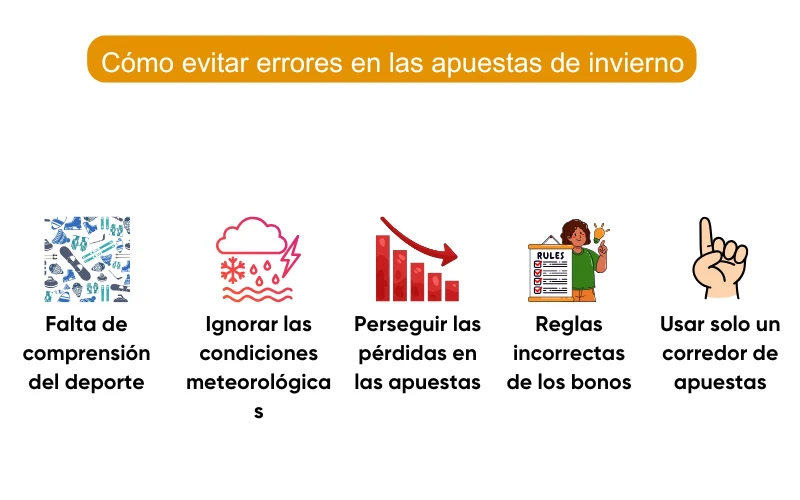 Cómo evitar errores en las apuestas de invierno

Falta de comprensión del deporte

Ignorar las condiciones meteorológicas

Perseguir las pérdidas en las apuestas

RULES

Reglas incorrectas de los bonos

Usar solo un corredor de apuestas